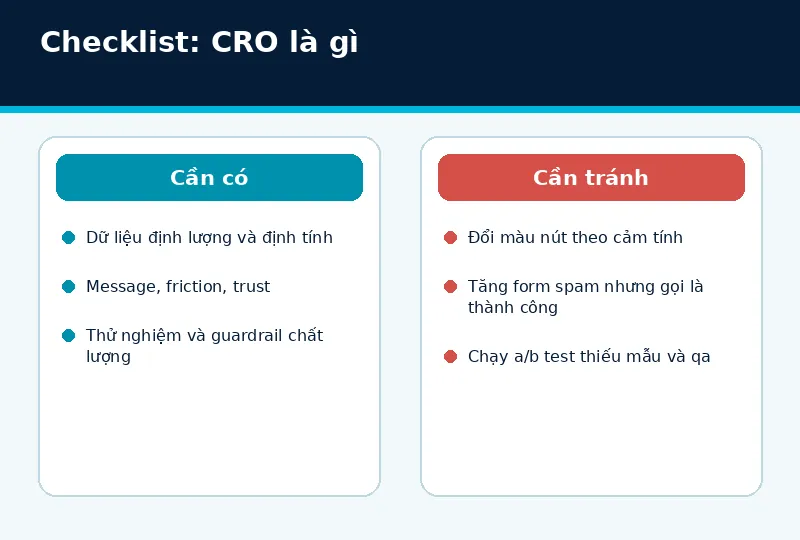 Checklist: CRO là gì

Cần có

Dữ liệu định lượng và định tính

Message, friction, trust

Thử nghiệm và guardrail chất lượng

Cần tránh

Đổi màu nút theo cảm tính

Tăng form spam nhưng gọi là thành công

Chạy a/b test thiếu mẫu và qa